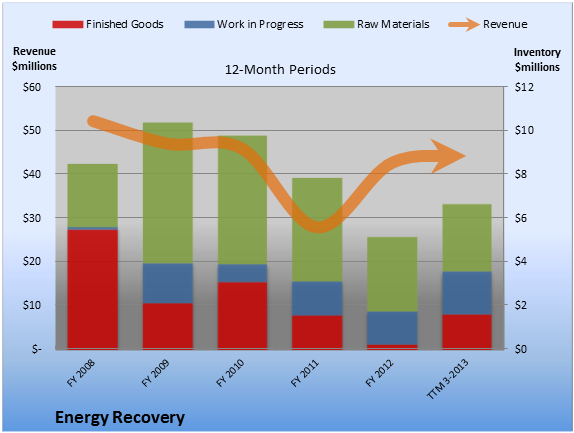 Finished Goods Work in Progress Raw Materials Revenue

Revenue $millions

12-Month Periods

Inventory $millions

$60
$50
$40
$30
$20
$10
$-

$12
$10
$8
$6
$4
$2
$0

FY 2008
FY 2009
FY 2010
FY 2011
FY 2012
TTM 3-2013

Energy Recovery